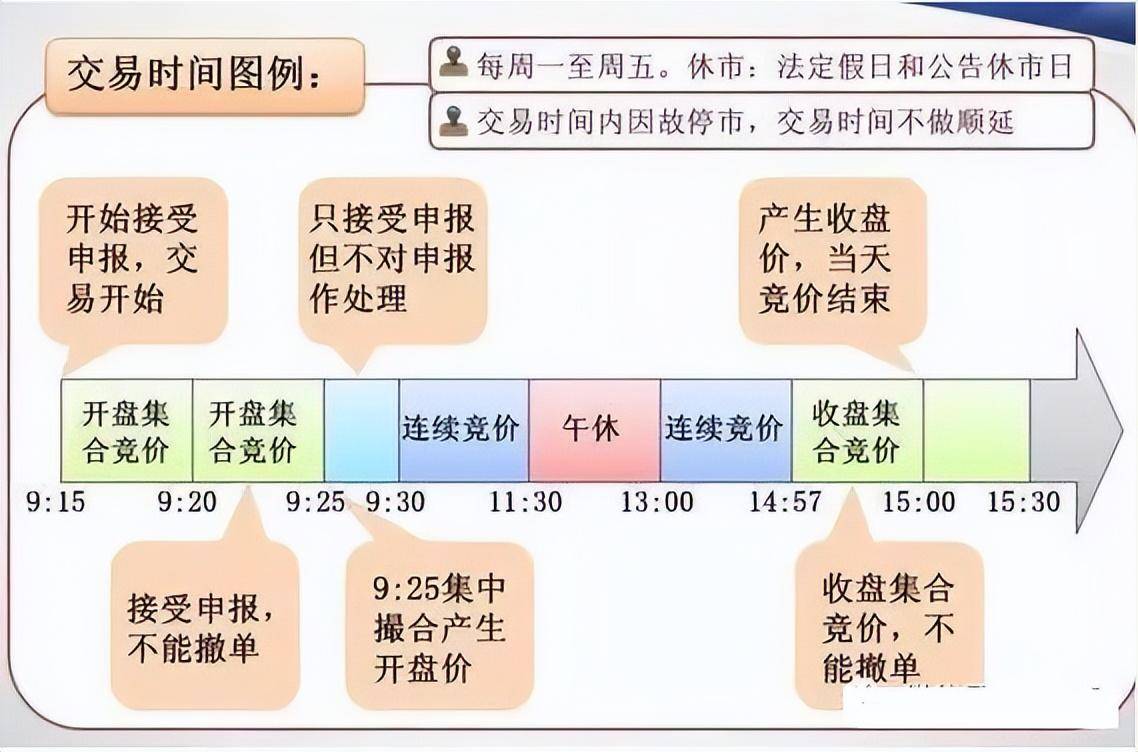 交易时间图例：

每周一至周五。休市：法定假日和公告休市日

交易时间内因故停市，交易时间不做顺延

开始接受申报，交易开始

只接受申报但不对申报作处理

产生收盘价，当天竞价结束

开盘集合竞价

开盘集合竞价

连续竞价

午休

连续竞价

收盘集合竞价

9:15 9:20 9:25 9:30 11:30 13:00 14:57 15:00 15:30

接受申报，不能撤单

9:25集中撮合产生开盘价

收盘集合竞价，不能撤单